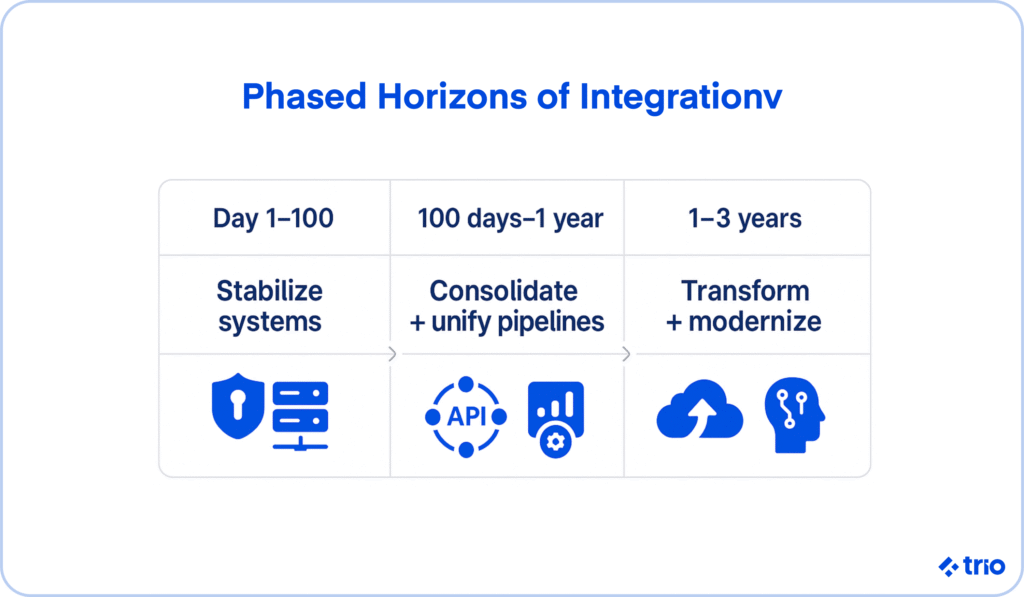 Phased Horizons of Integrationv

| Day 1–100 | 100 days–1 year | 1–3 years |
|---|---|---|
| Stabilize systems | Consolidate + unify pipelines | Transform + modernize |
| | API | |

trio